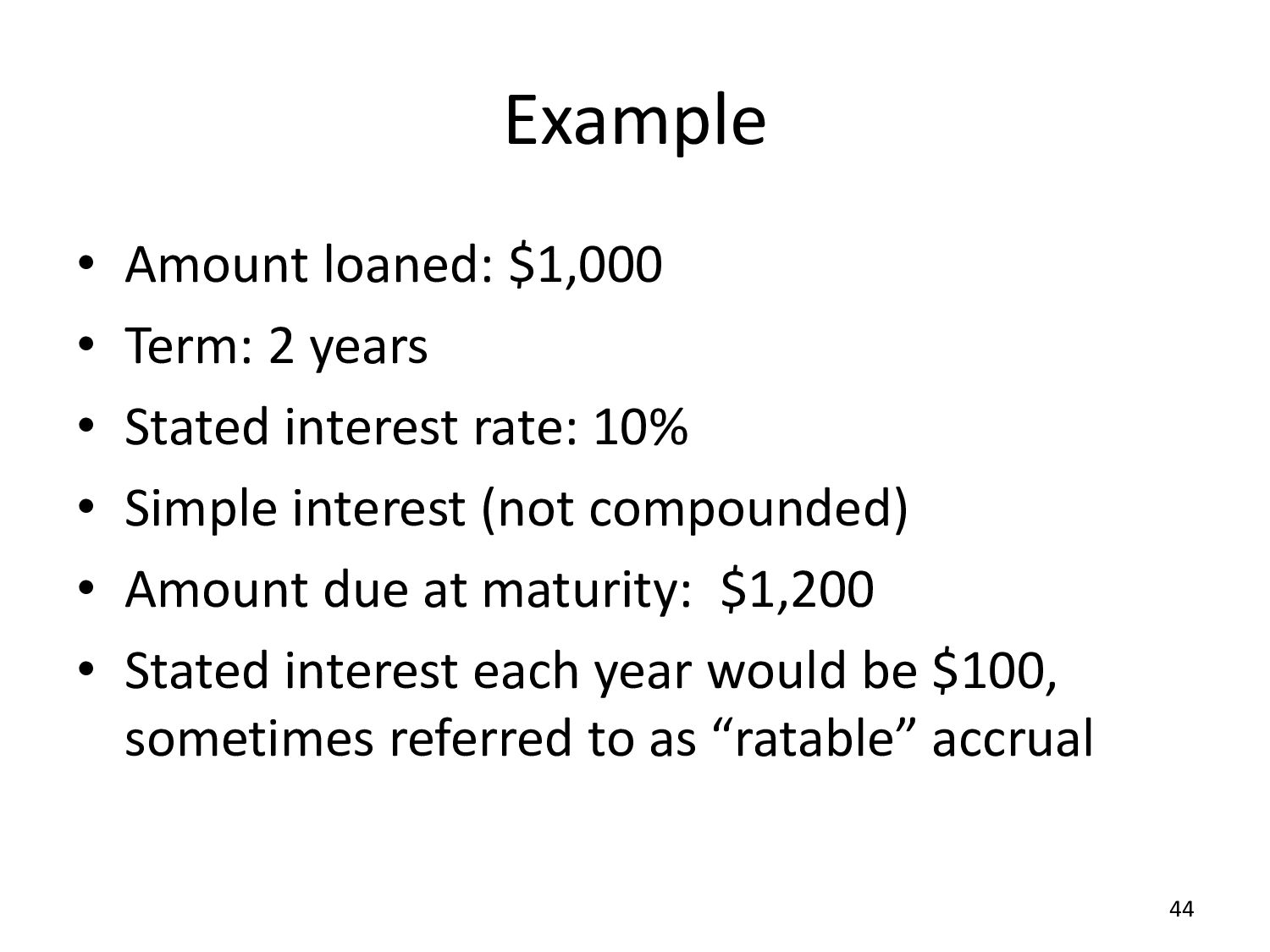 Example

• Amount loaned: \$1,000
• Term: 2 years
• Stated interest rate: 10%
• Simple interest (not compounded)
• Amount due at maturity:  \$1,200
• Stated interest each year would be \$100, sometimes referred to as “ratable” accrual

44